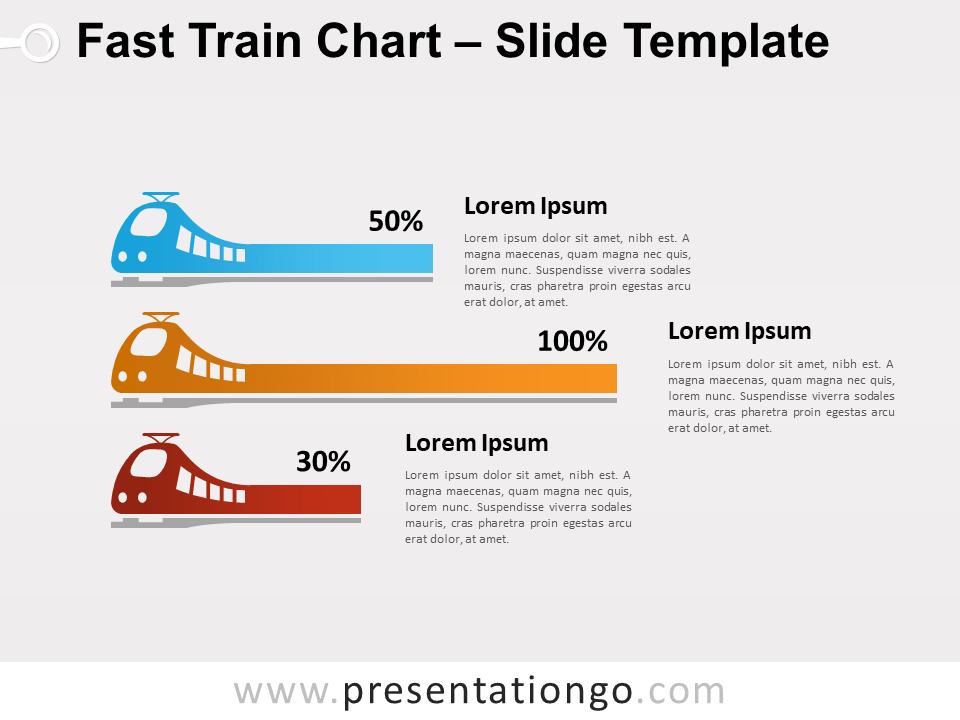 Fast Train Chart – Slide Template

50%

Lorem Ipsum

Lorem ipsum dolor sit amet, nibh est. A magna maecenas, quam magna nec quis, lorem nunc. Suspendisse viverra sodales mauris, cras pharetra proin egestas arcu erat dolor, at amet.

100%

Lorem Ipsum

Lorem ipsum dolor sit amet, nibh est. A magna maecenas, quam magna nec quis, lorem nunc. Suspendisse viverra sodales mauris, cras pharetra proin egestas arcu erat dolor, at amet.

30%

Lorem Ipsum

Lorem ipsum dolor sit amet, nibh est. A magna maecenas, quam magna nec quis, lorem nunc. Suspendisse viverra sodales mauris, cras pharetra proin egestas arcu erat dolor, at amet.

www.presentationgo.com